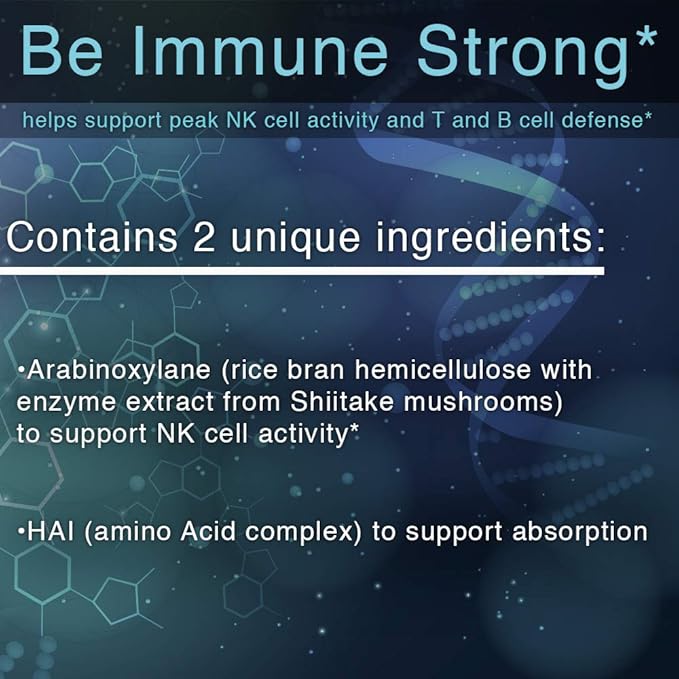 Be Immune Strong*

helps support peak NK cell activity and T and B cell defense*

Contains 2 unique ingredients:

•Arabinoxylane (rice bran hemicellulose with enzyme extract from Shiitake mushrooms) to support NK cell activity*

•HAI (amino Acid complex) to support absorption